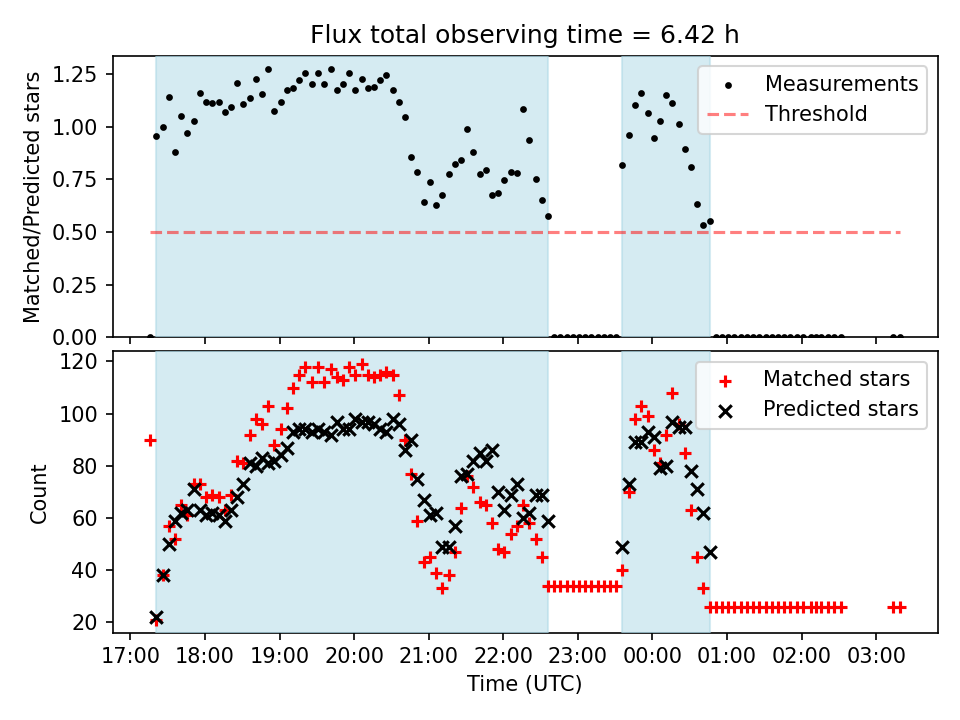 Flux total observing time = 6.42 h

Matched/Predicted stars

1.25
1.00
0.75
0.50
0.25
0.00

Measurements
Threshold

Count

120
100
80
60
40
20

Matched stars
Predicted stars

17:00 18:00 19:00 20:00 21:00 22:00 23:00 00:00 01:00 02:00 03:00

Time (UTC)